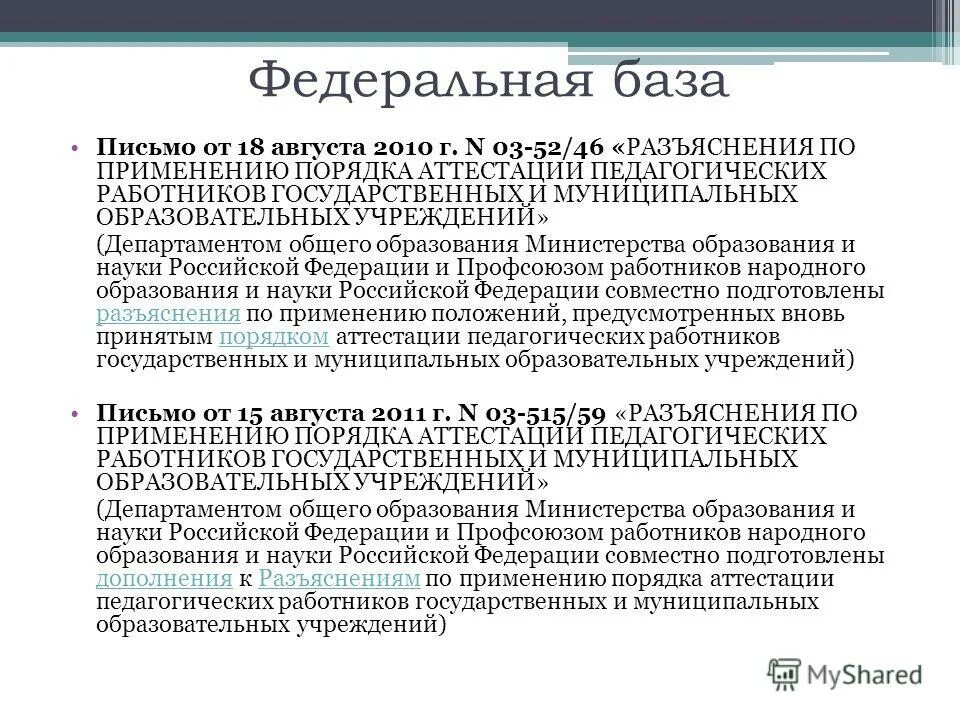 Федеральная база

• Письмо от 18 августа 2010 г. N 03-52/46 «РАЗЪЯСНЕНИЯ ПО ПРИМЕНЕНИЮ ПОРЯДКА АТТЕСТАЦИИ ПЕДАГОГИЧЕСКИХ РАБОТНИКОВ ГОСУДАРСТВЕННЫХ И МУНИЦИПАЛЬНЫХ ОБРАЗОВАТЕЛЬНЫХ УЧРЕЖДЕНИЙ»

(Департаментом общего образования Министерства образования и науки Российской Федерации и Профсоюзом работников народного образования и науки Российской Федерации совместно подготовлены разъяснения по применению положений, предусмотренных вновь принятым порядком аттестации педагогических работников государственных и муниципальных образовательных учреждений)

• Письмо от 15 августа 2011 г. N 03-515/59 «РАЗЪЯСНЕНИЯ ПО ПРИМЕНЕНИЮ ПОРЯДКА АТТЕСТАЦИИ ПЕДАГОГИЧЕСКИХ РАБОТНИКОВ ГОСУДАРСТВЕННЫХ И МУНИЦИПАЛЬНЫХ ОБРАЗОВАТЕЛЬНЫХ УЧРЕЖДЕНИЙ»

(Департаментом общего образования Министерства образования и науки Российской Федерации и Профсоюзом работников народного образования и науки Российской Федерации совместно подготовлены дополнения к Разъяснениям по применению порядка аттестации педагогических работников государственных и муниципальных образовательных учреждений)

MyShared